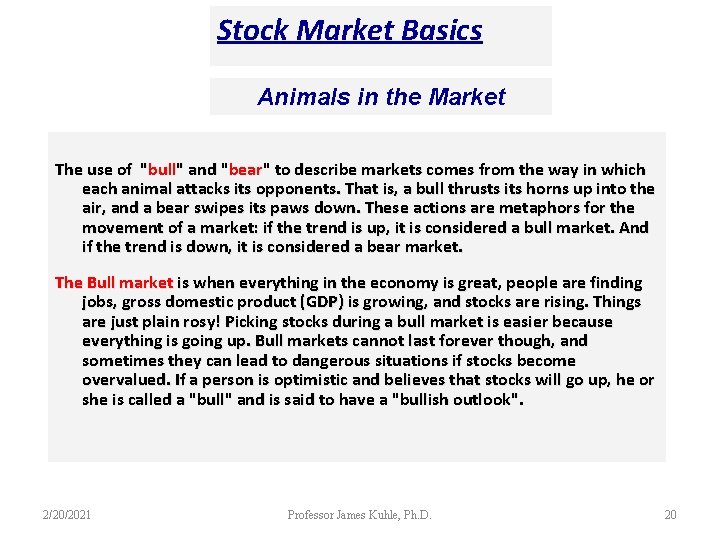 Stock Market Basics

Animals in the Market

The use of "bull" and "bear" to describe markets comes from the way in which each animal attacks its opponents. That is, a bull thrusts its horns up into the air, and a bear swipes its paws down. These actions are metaphors for the movement of a market: if the trend is up, it is considered a bull market. And if the trend is down, it is considered a bear market.

The Bull market is when everything in the economy is great, people are finding jobs, gross domestic product (GDP) is growing, and stocks are rising. Things are just plain rosy! Picking stocks during a bull market is easier because everything is going up. Bull markets cannot last forever though, and sometimes they can lead to dangerous situations if stocks become overvalued. If a person is optimistic and believes that stocks will go up, he or she is called a "bull" and is said to have a "bullish outlook".

2/20/2021 Professor James Kuhle, Ph.D. 20